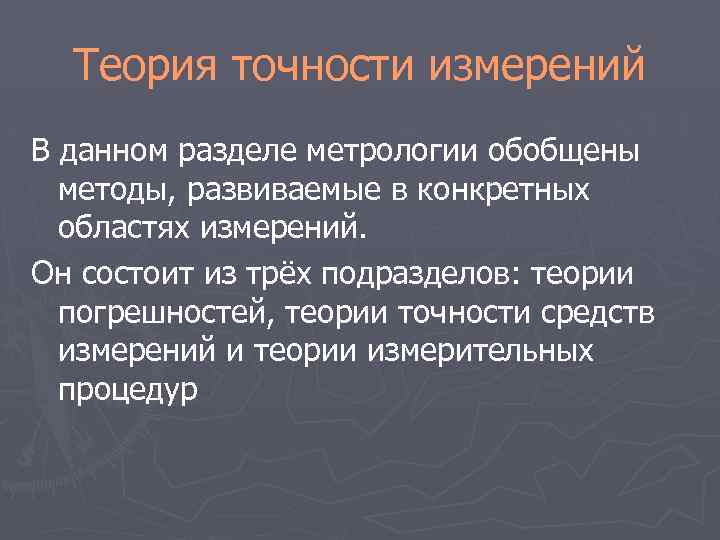 Теория точности измерений

В данном разделе метрологии обобщены методы, развиваемые в конкретных областях измерений.

Он состоит из трёх подразделов: теории погрешностей, теории точности средств измерений и теории измерительных процедур